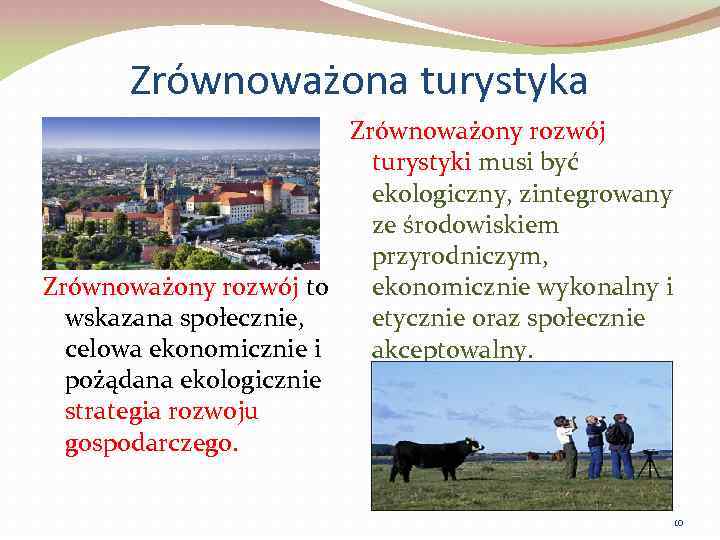 Zrównoważona turystyka

Zrównoważony rozwój to wskazana społecznie, celowa ekonomicznie i pożądana ekologicznie strategia rozwoju gospodarczego.

Zrównoważony rozwój turystyki musi być ekologiczny, zintegrowany ze środowiskiem przyrodniczym, ekonomicznie wykonalny i etycznie oraz społecznie akceptowalny.

10